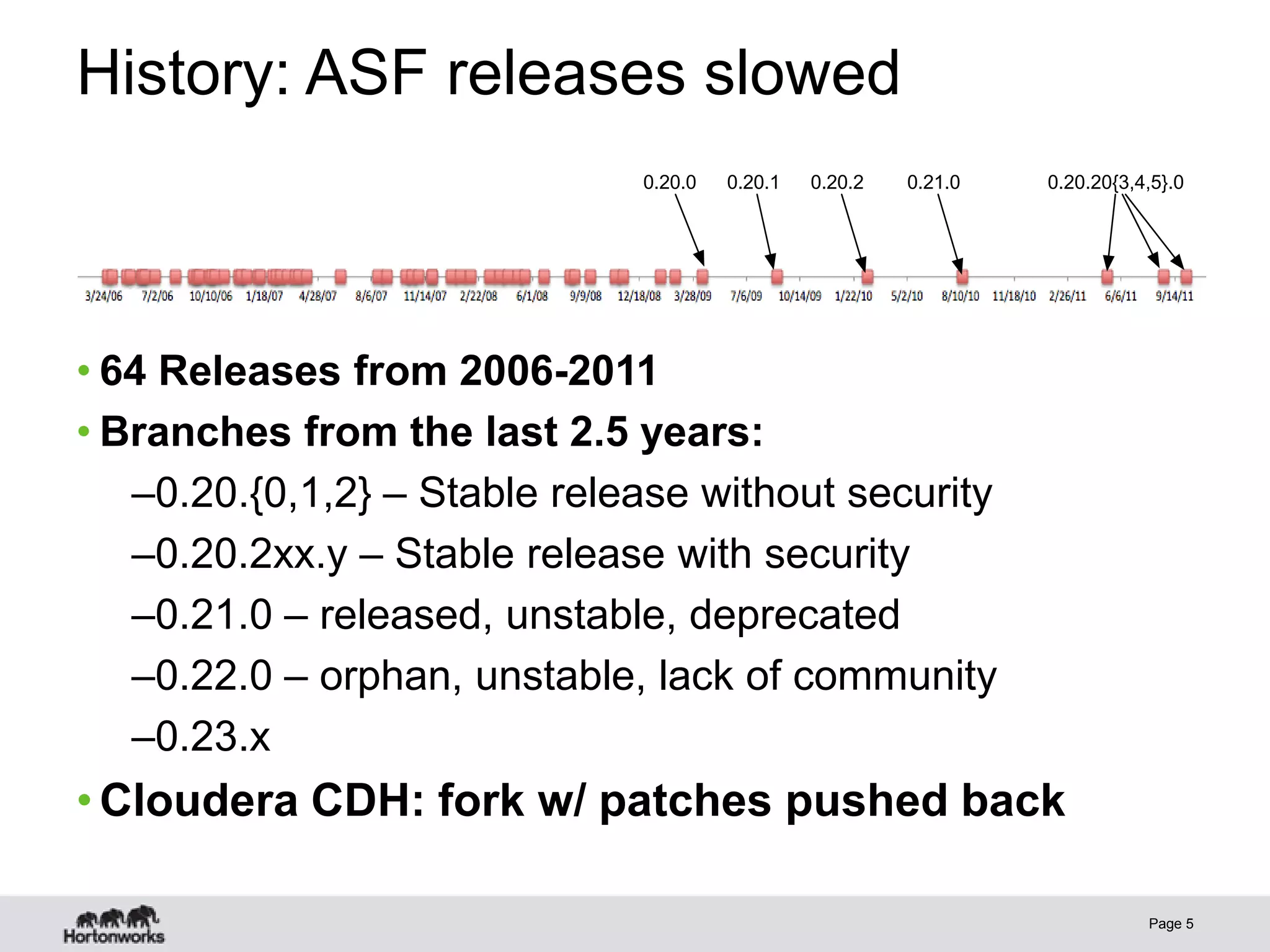 History: ASF releases slowed

0.20.0 0.20.1 0.20.2 0.21.0 0.20.20{3,4,5}.0

3/24/06 7/2/06 10/10/06 1/18/07 4/28/07 8/6/07 11/14/07 2/22/08 6/1/08 9/9/08 12/18/08 3/28/09 7/6/09 10/14/09 1/22/10 5/2/10 8/10/10 11/18/10 2/26/11 6/6/11 9/14/11

• 64 Releases from 2006-2011

• Branches from the last 2.5 years:

–0.20.{0,1,2} – Stable release without security

–0.20.2xx.y – Stable release with security

–0.21.0 – released, unstable, deprecated

–0.22.0 – orphan, unstable, lack of community

–0.23.x

• Cloudera CDH: fork w/ patches pushed back

Hortonworks

Page 5